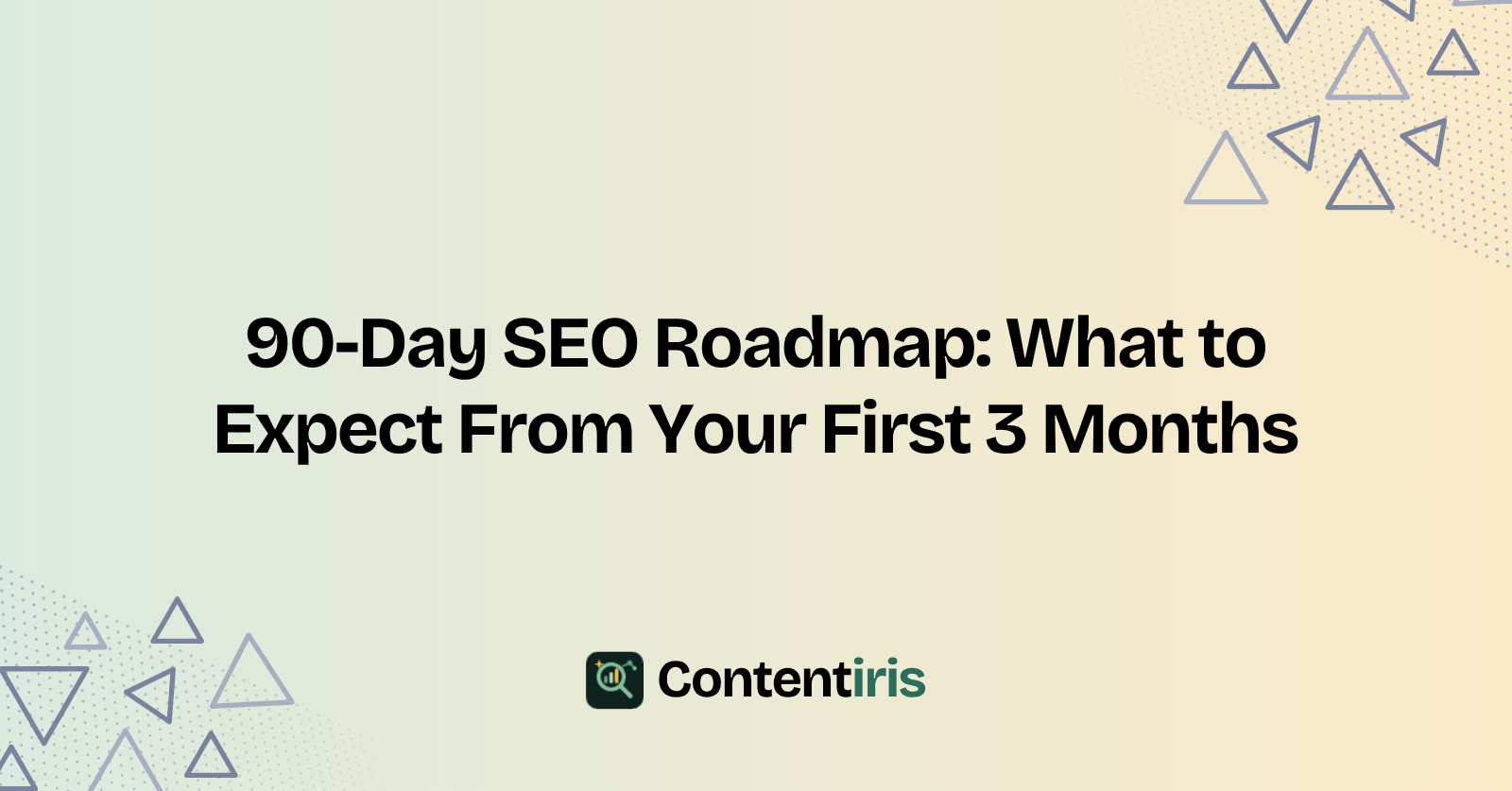 90-Day SEO Roadmap: What to Expect From Your First 3 Months

Contentiris